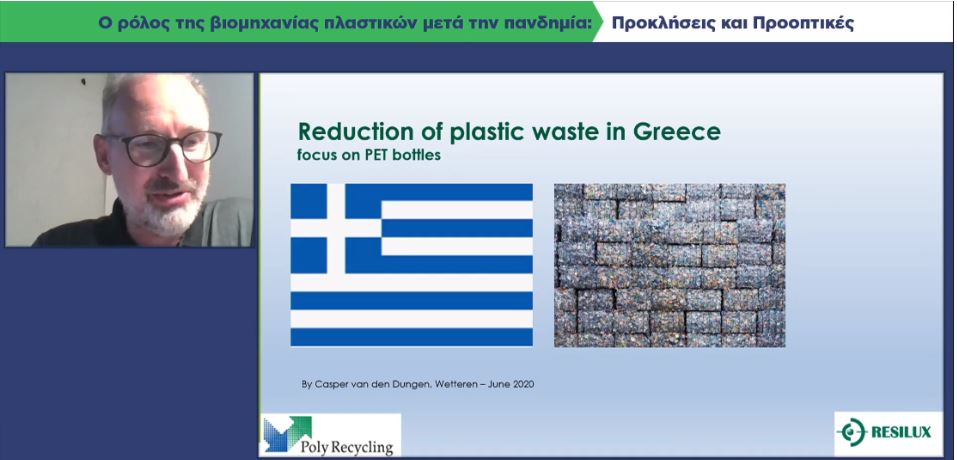 Ο ρόλος της βιομηχανίας πλαστικών μετά την πανδημία: Προκλήσεις και Προοπτικές

Reduction of plastic waste in Greece
focus on PET bottles

By Casper van den Dungen, Wetteren – June 2020

Poly Recycling

RESILUX